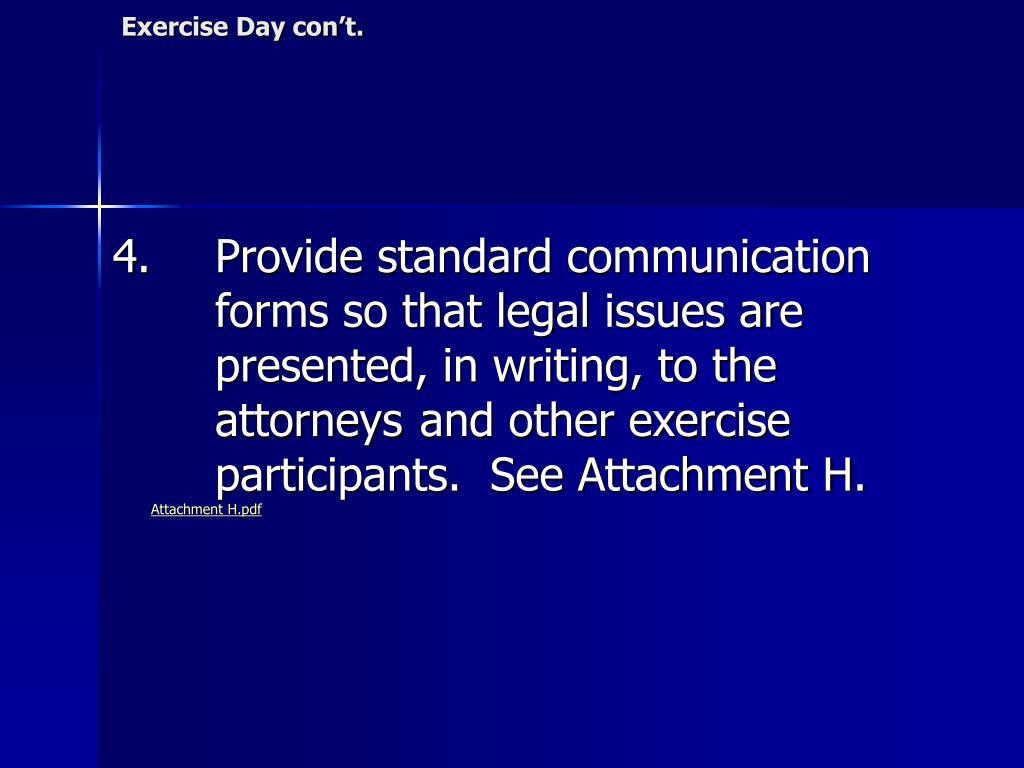 Exercise Day con't.

4. Provide standard communication forms so that legal issues are presented, in writing, to the attorneys and other exercise participants.  See Attachment H.

Attachment H.pdf